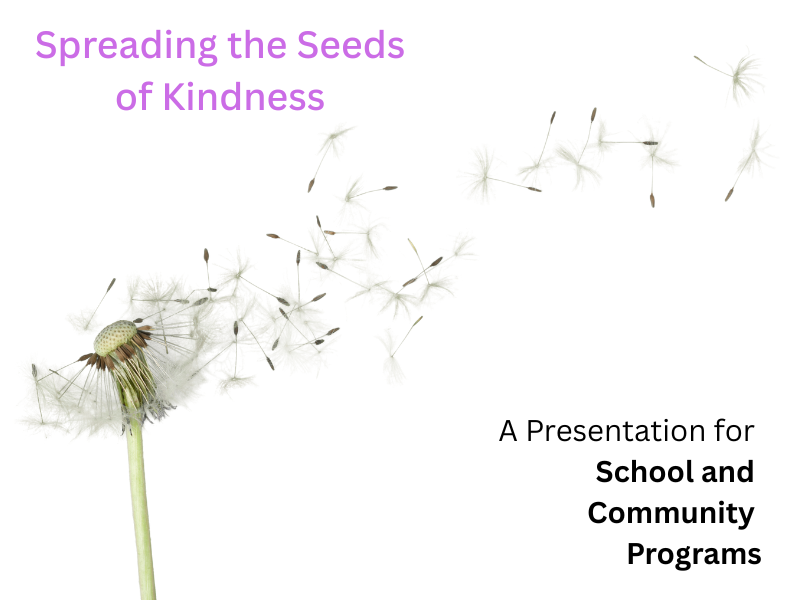 Spreading the Seeds of Kindness

A Presentation for
School and Community Programs